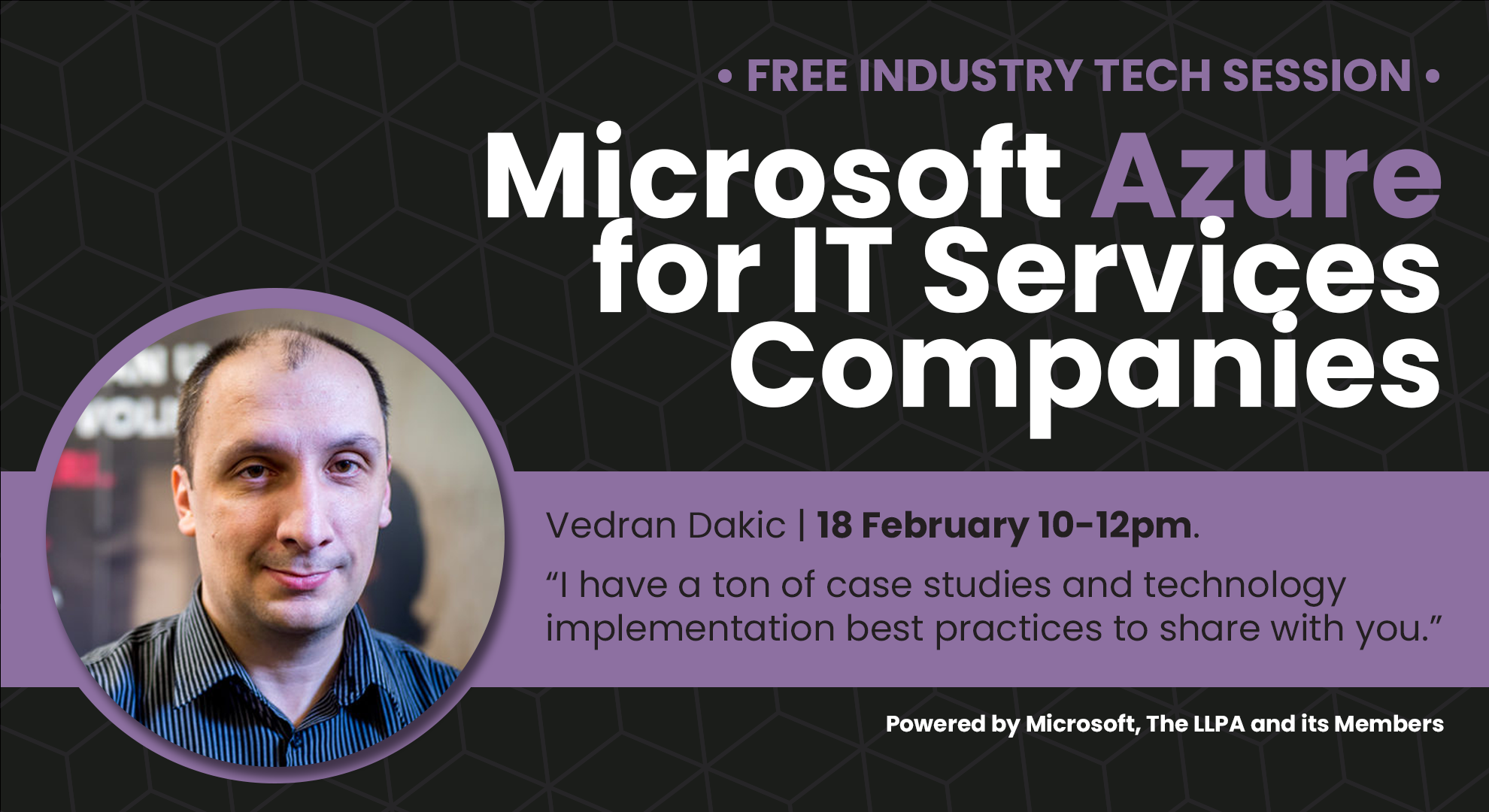 • FREE INDUSTRY TECH SESSION •

Microsoft Azure for IT Services Companies

Vedran Dakic | 18 February 10-12pm.

“I have a ton of case studies and technology implementation best practices to share with you.”

Powered by Microsoft, The LLPA and its Members